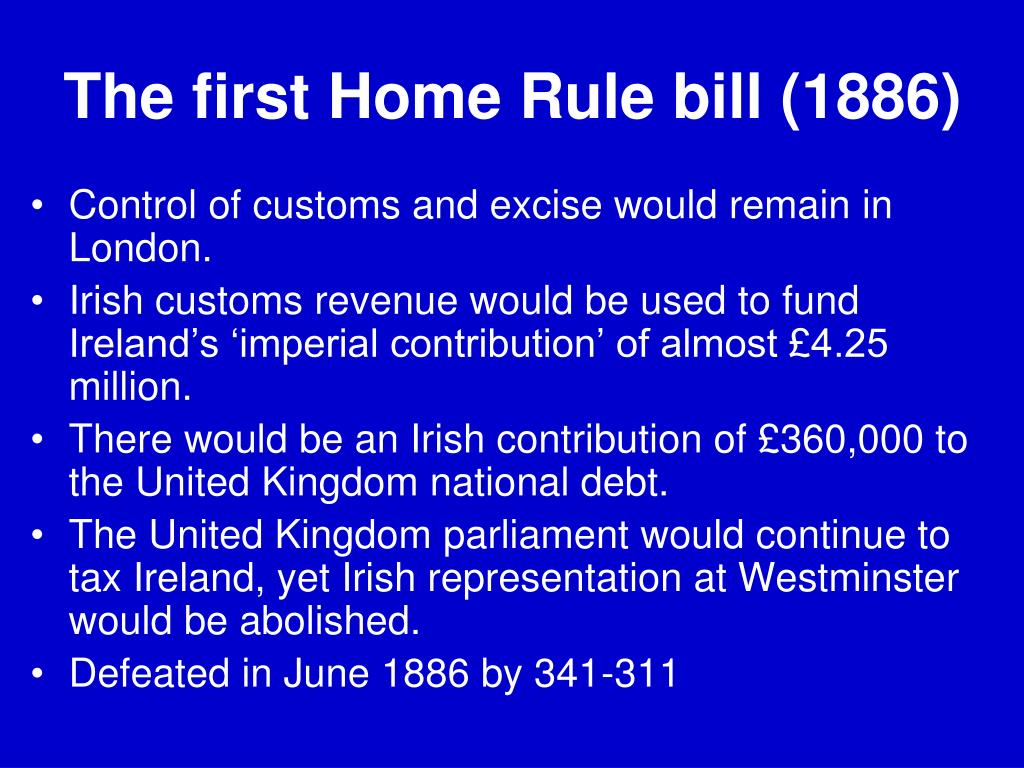 The first Home Rule bill (1886)

• Control of customs and excise would remain in London.
• Irish customs revenue would be used to fund Ireland’s ‘imperial contribution’ of almost £4.25 million.
• There would be an Irish contribution of £360,000 to the United Kingdom national debt.
• The United Kingdom parliament would continue to tax Ireland, yet Irish representation at Westminster would be abolished.
• Defeated in June 1886 by 341-311